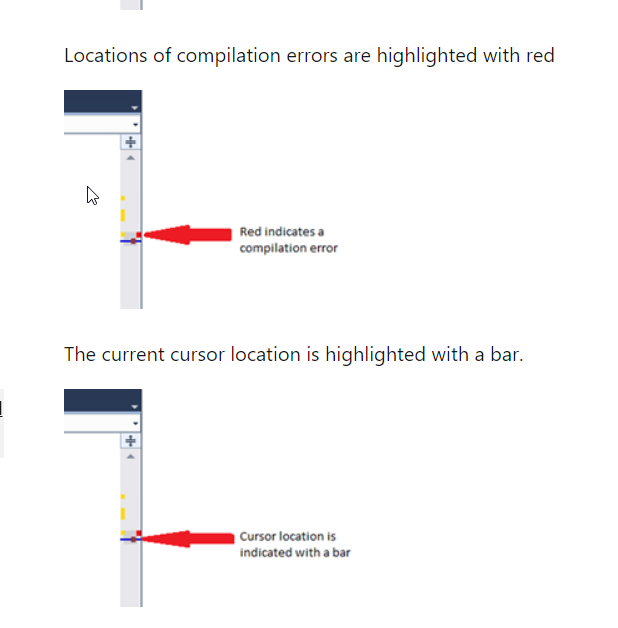 Locations of compilation errors are highlighted with red

Red indicates a compilation error

The current cursor location is highlighted with a bar.

Cursor location is indicated with a bar